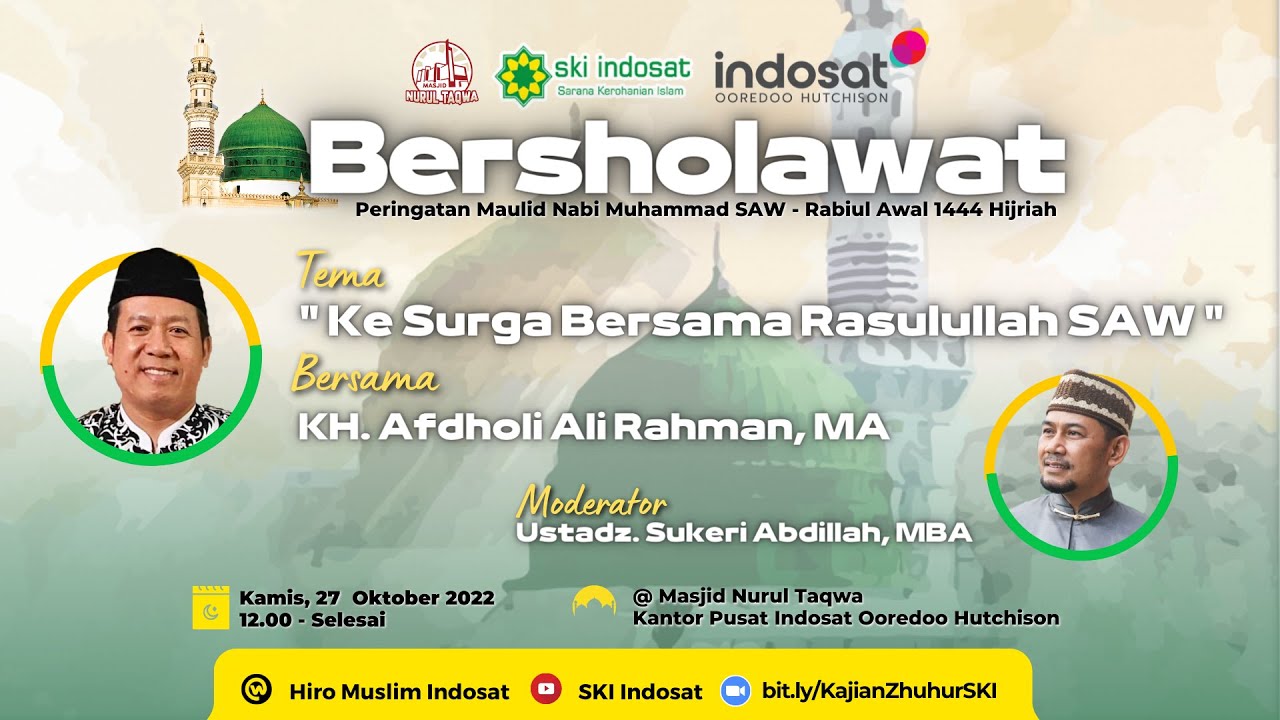 MASJID NURUL TAQWA

ski indosat
Sarana Kerohanian Islam

indosat
OOREDOO HUTCHISON

Bersholawat

Peringatan Maulid Nabi Muhammad SAW - Rabiul Awal 1444 Hijriah

Tema
" Ke Surga Bersama Rasulullah SAW "

Bersama
KH. Afdholi Ali Rahman, MA

Moderator
Ustadz. Sukeri Abdillah, MBA

Kamis, 27 Oktober 2022
12.00 - Selesai

@ Masjid Nurul Taqwa
Kantor Pusat Indosat Ooredoo Hutchison

Hiro Muslim Indosat
SKI Indosat
bit.ly/KajianZhuhurSKI